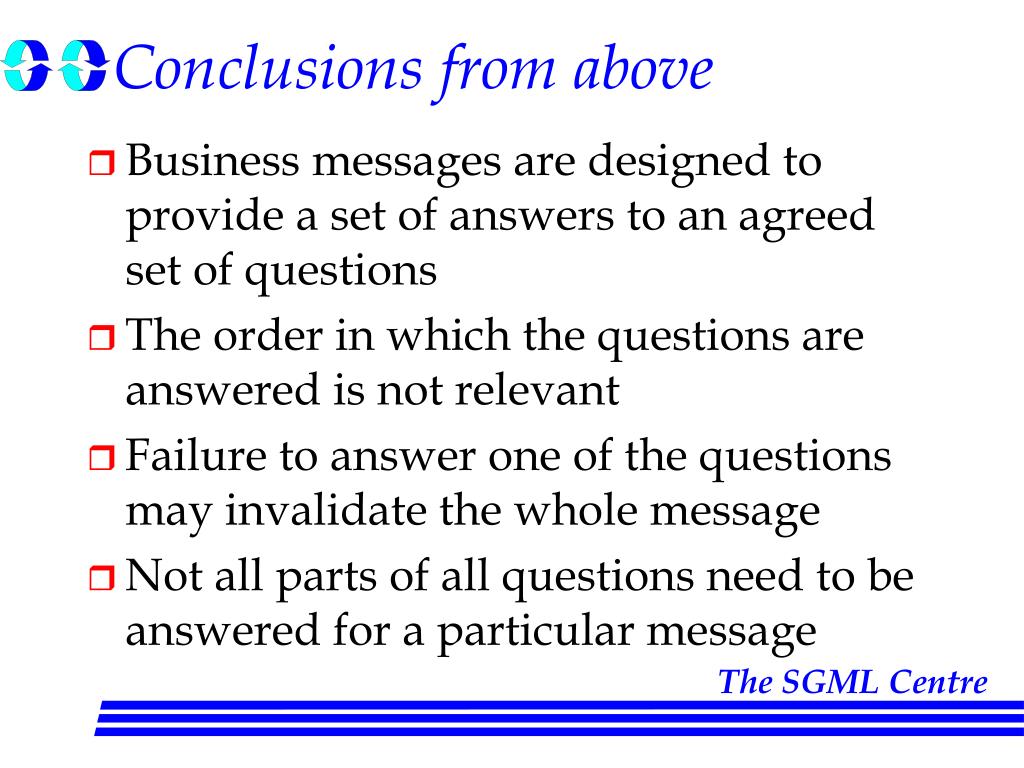 Conclusions from above

Business messages are designed to provide a set of answers to an agreed set of questions

The order in which the questions are answered is not relevant

Failure to answer one of the questions may invalidate the whole message

Not all parts of all questions need to be answered for a particular message

The SGML Centre